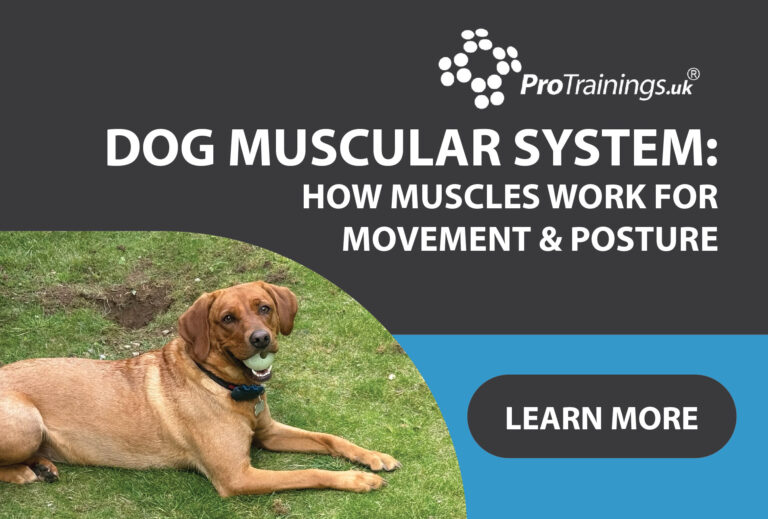 ProTrainings.uk®

DOG MUSCULAR SYSTEM:
HOW MUSCLES WORK FOR MOVEMENT & POSTURE

LEARN MORE